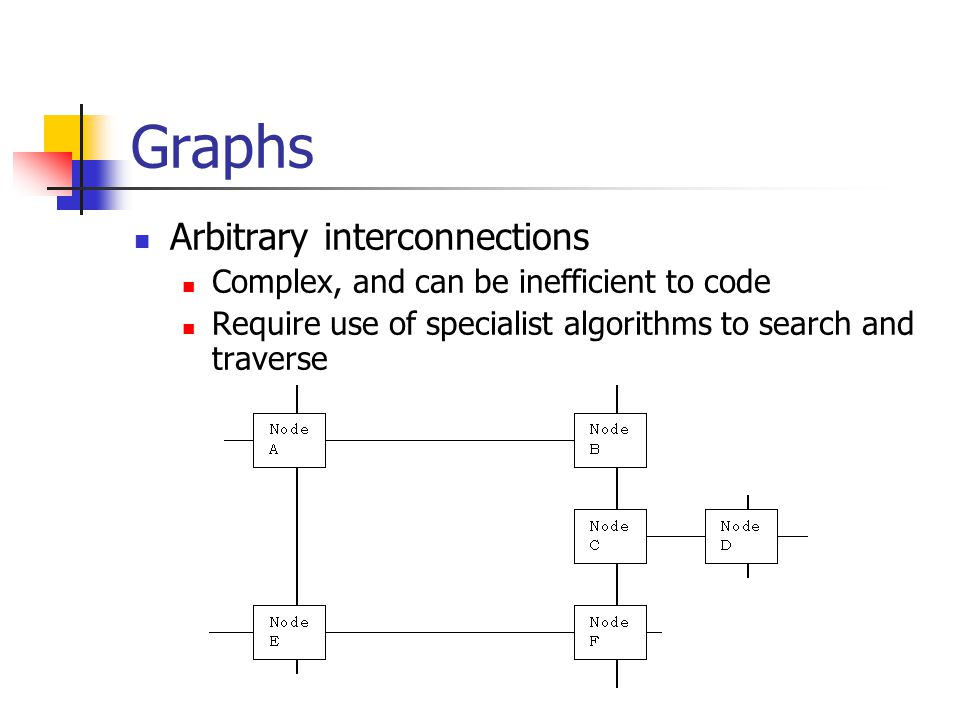 Graphs

Arbitrary interconnections

Complex, and can be inefficient to code

Require use of specialist algorithms to search and traverse

Node A

Node B

Node C

Node D

Node E

Node F